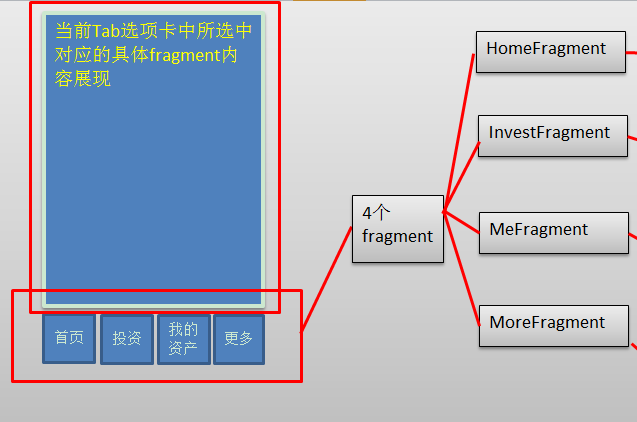 当前Tab选项卡中所选中对应的具体fragment内容展现

首页

投资

我的资产

更多

4个 fragment

HomeFragment

InvestFragment

MeFragment

MoreFragment